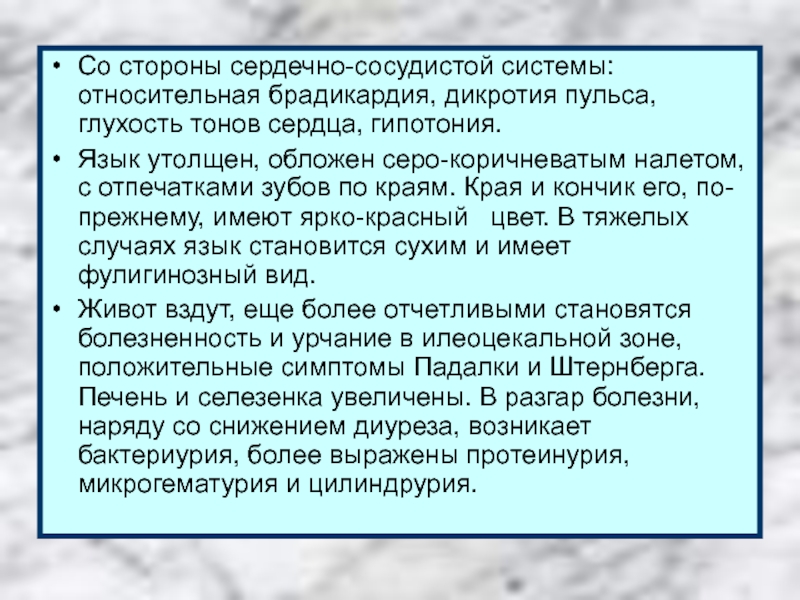 • Со стороны сердечно-сосудистой системы: относительная брадикардия, дикротия пульса, глухость тонов сердца, гипотония.

• Язык утолщен, обложен серо-коричневатым налетом, с отпечатками зубов по краям. Края и кончик его, по-прежнему, имеют ярко-красный цвет. В тяжелых случаях язык становится сухим и имеет фулигинозный вид.

• Живот вздут, еще более отчетливыми становятся болезненность и урчание в илеоцекальной зоне, положительные симптомы Падалки и Штернберга. Печень и селезенка увеличены. В разгар болезни, наряду со снижением диуреза, возникает бактериурия, более выражены протеинурия, микрогематурия и цилиндрурия.